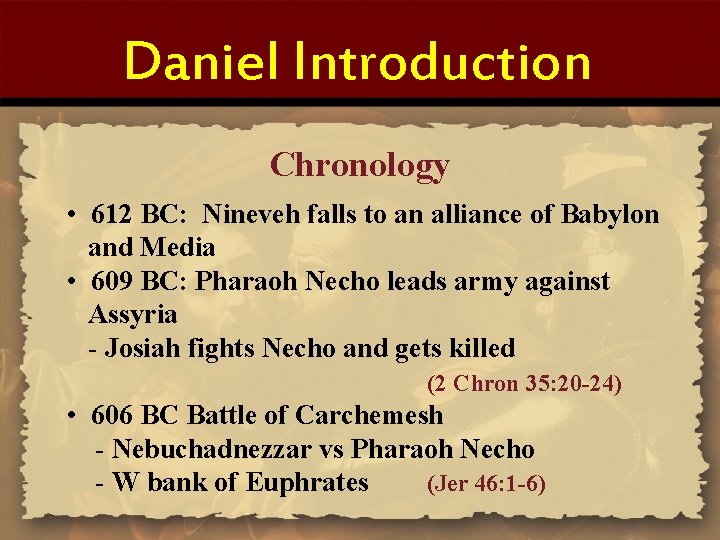 Daniel Introduction

Chronology

• 612 BC: Nineveh falls to an alliance of Babylon and Media
• 609 BC: Pharaoh Necho leads army against Assyria
- Josiah fights Necho and gets killed
(2 Chron 35:20-24)
• 606 BC Battle of Carchemesh
- Nebuchadnezzar vs Pharaoh Necho
- W bank of Euphrates (Jer 46:1-6)